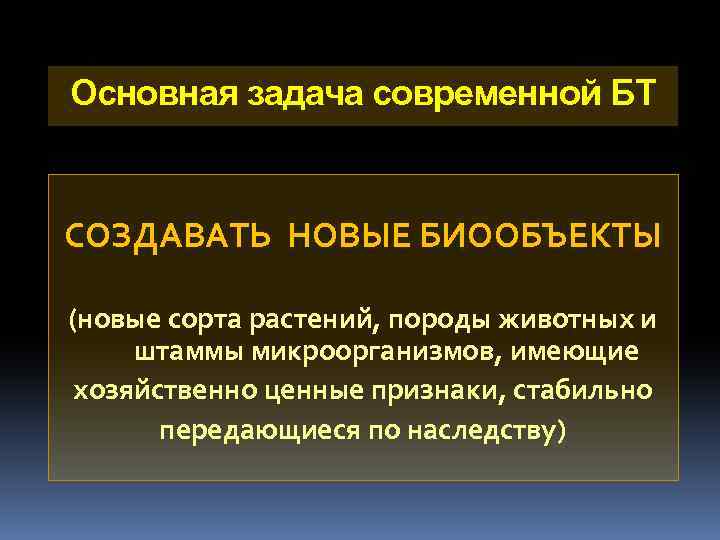 Основная задача современной БТ

СОЗДАВАТЬ НОВЫЕ БИООБЪЕКТЫ

(новые сорта растений, породы животных и штаммы микроорганизмов, имеющие хозяйственно ценные признаки, стабильно передающиеся по наследству)